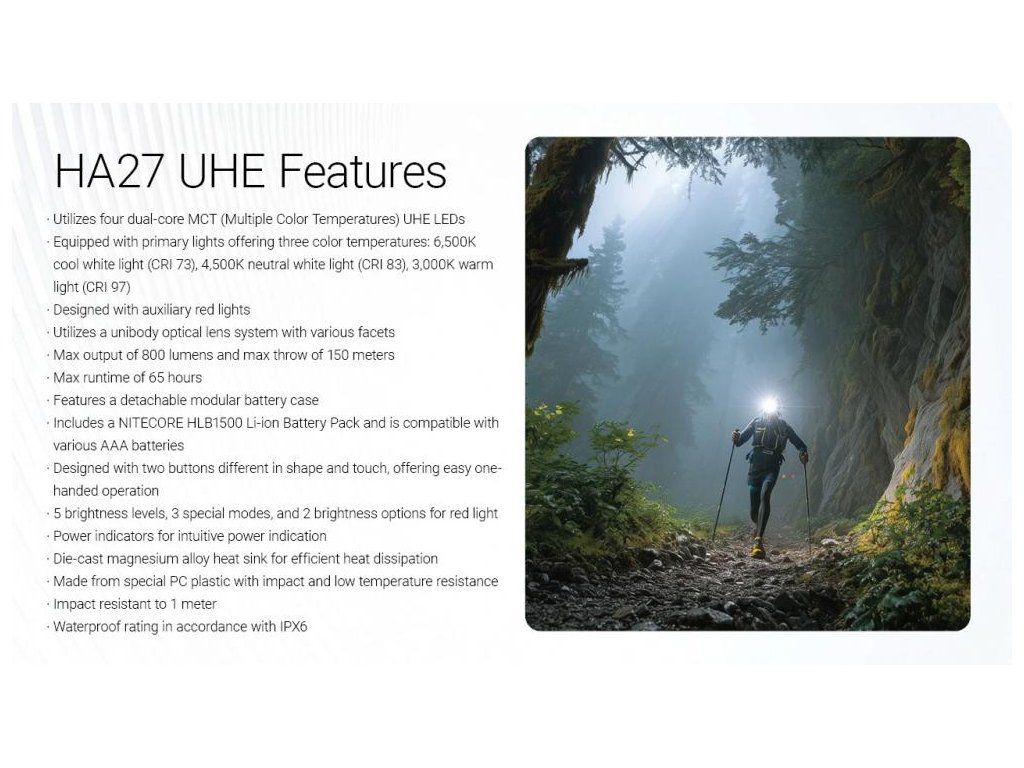 HA27 UHE Features

· Utilizes four dual-core MCT (Multiple Color Temperatures) UHE LEDs
· Equipped with primary lights offering three color temperatures: 6,500K cool white light (CRI 73), 4,500K neutral white light (CRI 83), 3,000K warm light (CRI 97)
· Designed with auxiliary red lights
· Utilizes a unibody optical lens system with various facets
· Max output of 800 lumens and max throw of 150 meters
· Max runtime of 65 hours
· Features a detachable modular battery case
· Includes a NITECORE HLB1500 Li-ion Battery Pack and is compatible with various AAA batteries
· Designed with two buttons different in shape and touch, offering easy one-handed operation
· 5 brightness levels, 3 special modes, and 2 brightness options for red light
· Power indicators for intuitive power indication
· Die-cast magnesium alloy heat sink for efficient heat dissipation
· Made from special PC plastic with impact and low temperature resistance
· Impact resistant to 1 meter
· Waterproof rating in accordance with IPX6